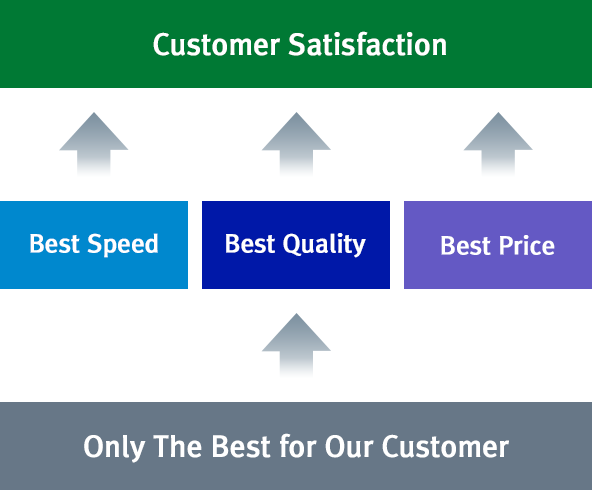 Customer Satisfaction

Best Speed

Best Quality

Best Price

Only The Best for Our Customer